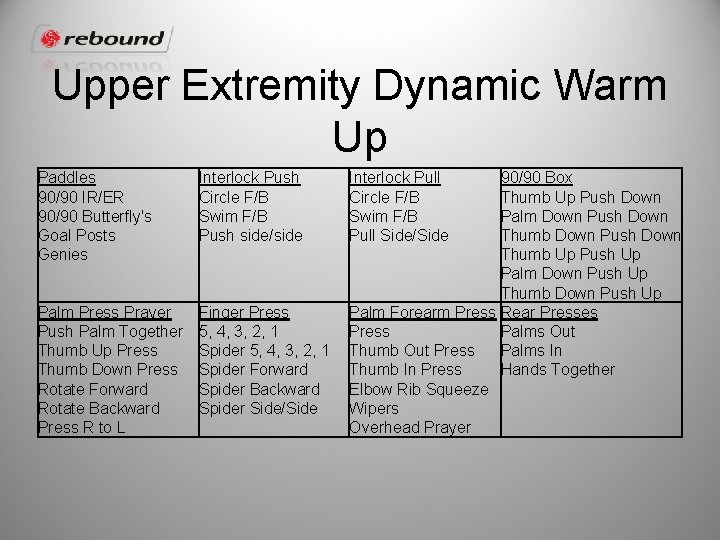 rebound

Upper Extremity Dynamic Warm Up

| Paddles<br>90/90 IR/ER<br>90/90 Butterfly's<br>Goal Posts<br>Genies | Interlock Push<br>Circle F/B<br>Swim F/B<br>Push side/side | Interlock Pull<br>Circle F/B<br>Swim F/B<br>Pull Side/Side | 90/90 Box<br>Thumb Up Push Down<br>Palm Down Push Down<br>Thumb Down Push Down<br>Thumb Up Push Up<br>Palm Down Push Up<br>Thumb Down Push Up |
|---|---|---|---|
| Palm Press Prayer<br>Push Palm Together<br>Thumb Up Press<br>Thumb Down Press<br>Rotate Forward<br>Rotate Backward<br>Press R to L | Finger Press<br>5, 4, 3, 2, 1<br>Spider 5, 4, 3, 2, 1<br>Spider Forward<br>Spider Backward<br>Spider Side/Side | Palm Forearm Press<br>Press<br>Thumb Out Press<br>Thumb In Press<br>Elbow Rib Squeeze<br>Wipers<br>Overhead Prayer | Rear Presses<br>Palms Out<br>Palms In<br>Hands Together |